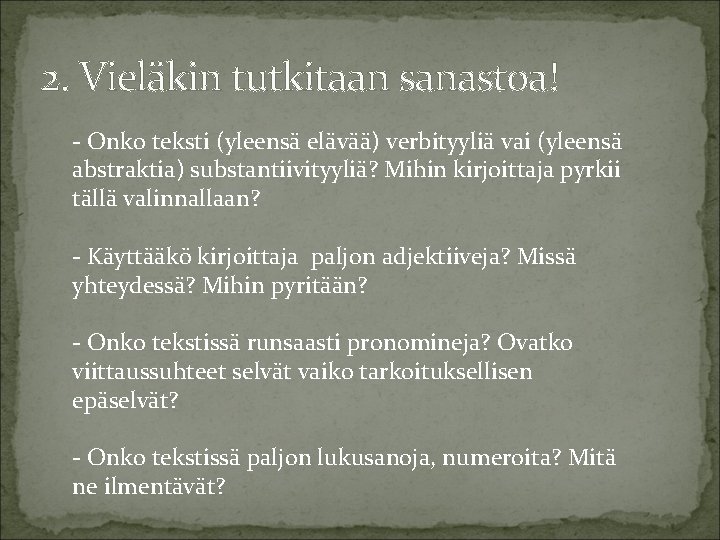 2. Vieläkin tutkitaan sanastoa!

- Onko teksti (yleensä elävää) verbityyliä vai (yleensä abstraktia) substantiivityyliä? Mihin kirjoittaja pyrkii tällä valinnallaan?

- Käyttääkö kirjoittaja paljon adjektiiveja? Missä yhteydessä? Mihin pyritään?

- Onko tekstissä runsaasti pronomineja? Ovatko viittaussuhteet selvät vaiko tarkoituksellisen epäselvät?

- Onko tekstissä paljon lukusanoja, numeroita? Mitä ne ilmentävät?